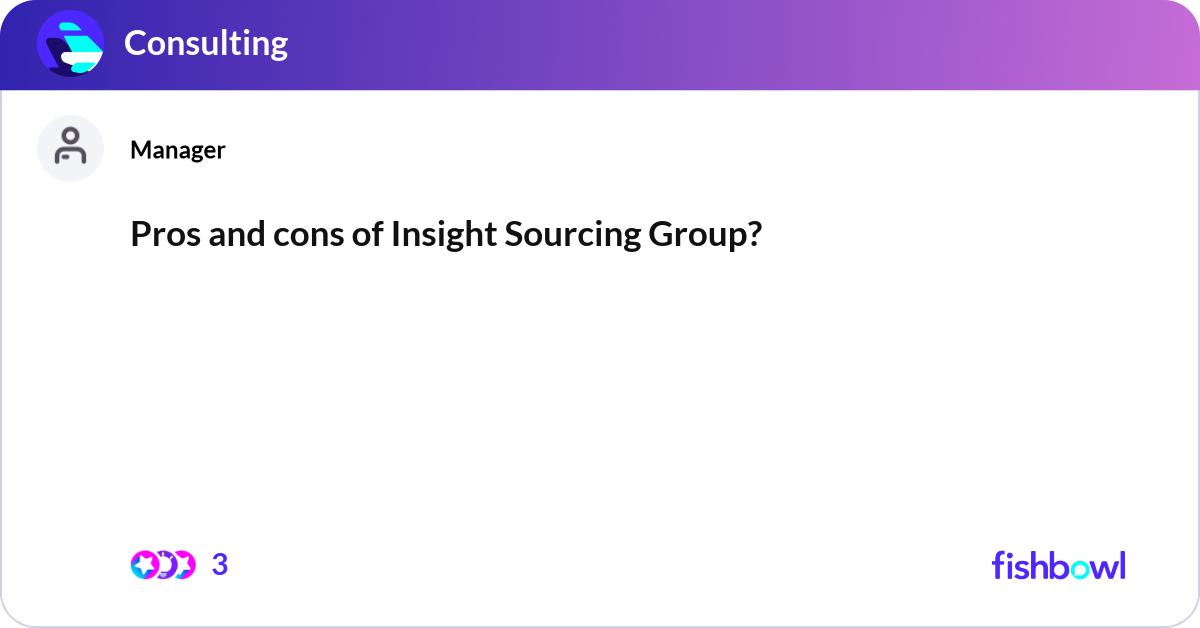 Consulting

Manager

Pros and cons of Insight Sourcing Group?

3

fishbowl